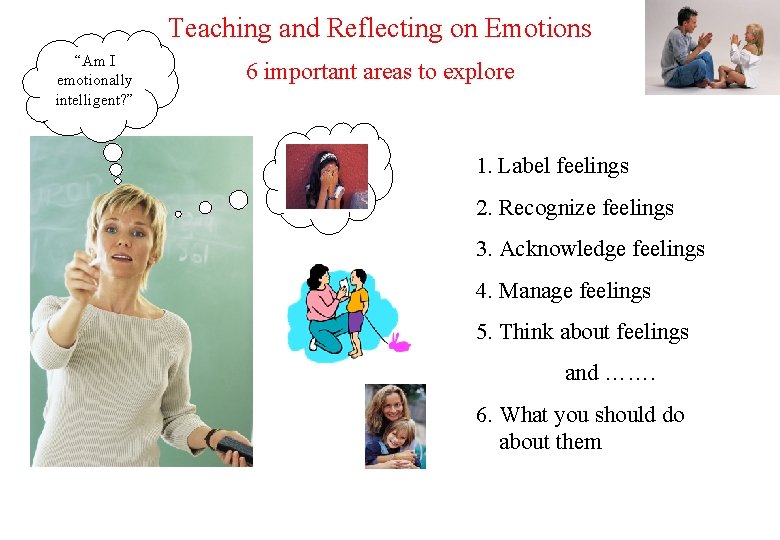 Teaching and Reflecting on Emotions

6 important areas to explore

"Am I emotionally intelligent?"

1. Label feelings

2. Recognize feelings

3. Acknowledge feelings

4. Manage feelings

5. Think about feelings

and …….

6. What you should do about them